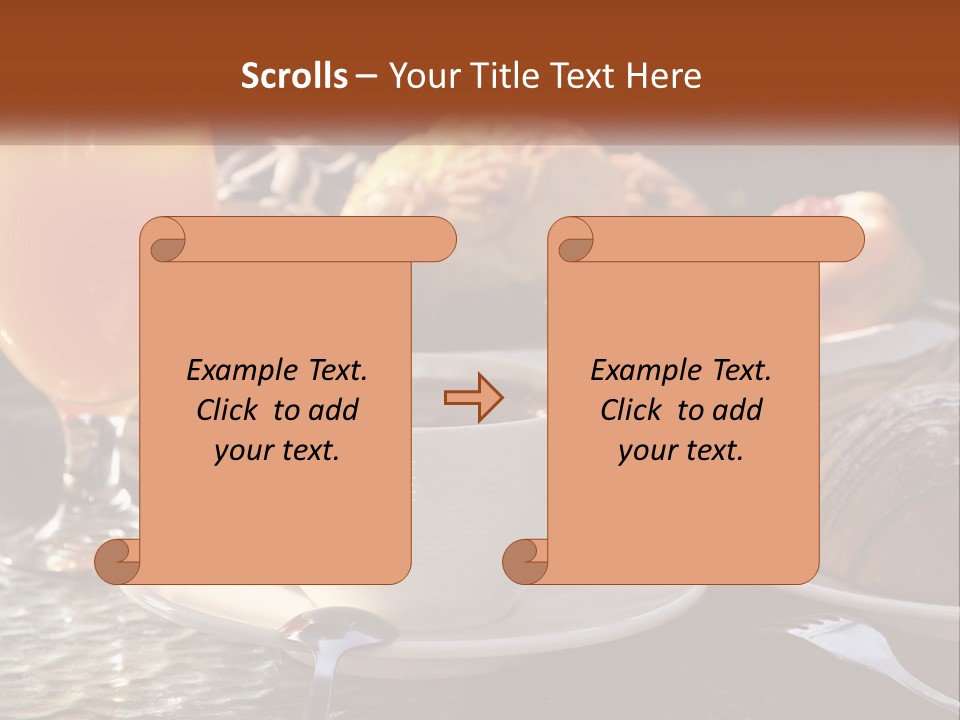 Scrolls – Your Title Text Here

Example Text. Click to add your text.

Example Text. Click to add your text.